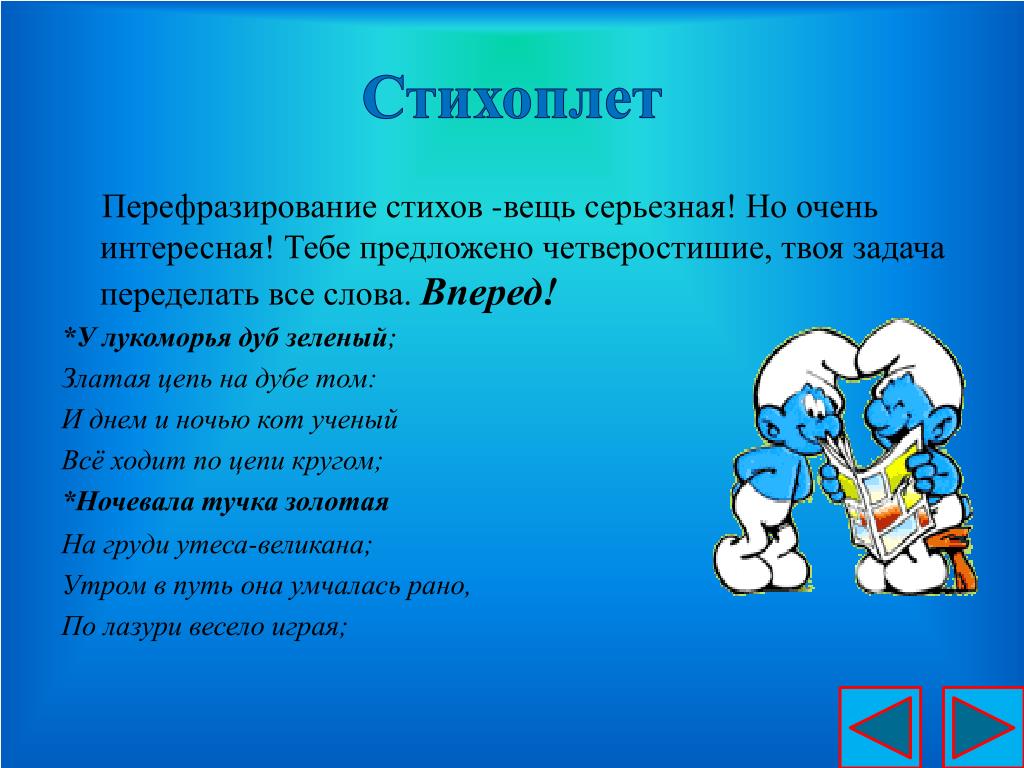 Стихоплет

Перефразирование стихов -вещь серьезная! Но очень интересная! Тебе предложено четверостишие, твоя задача переделать все слова. Вперед!

*У лукоморья дуб зеленый;
Златая цепь на дубе том:
И днем и ночью кот ученый
Всё ходит по цепи кругом;
*Ночевала тучка золотая
На груди утеса-великана;
Утром в путь она умчалась рано,
По лазури весело играя;